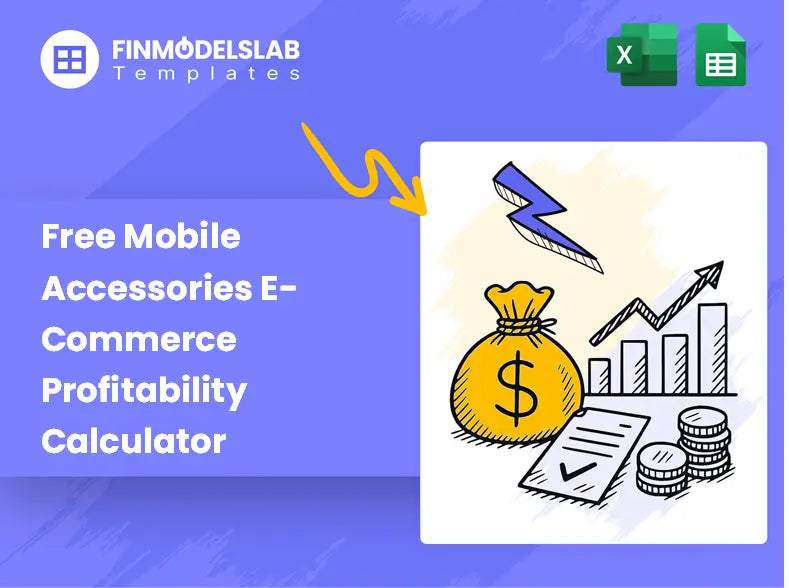 FINMODELSLAB
Templates

X

Free Mobile Accessories E-Commerce Profitability Calculator

$